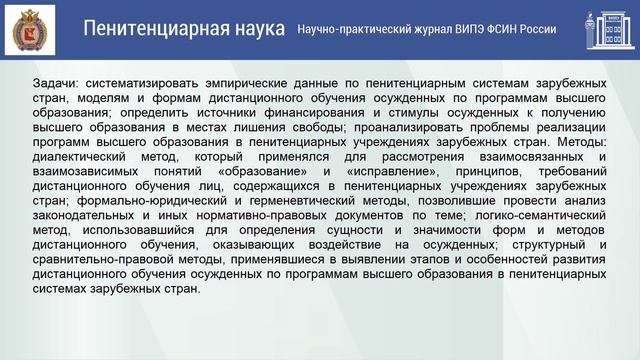 Пенитенциарная наука Научно-практический журнал ВИПЭ ФСИН России

Задачи: систематизировать эмпирические данные по пенитенциарным системам зарубежных стран, моделям и формам дистанционного обучения осужденных по программам высшего образования; определить источники финансирования и стимулы осужденных к получению высшего образования в местах лишения свободы; проанализировать проблемы реализации программ высшего образования в пенитенциарных учреждениях зарубежных стран. Методы: диалектический метод, который применялся для рассмотрения взаимосвязанных и взаимозависимых понятий «образование» и «исправление», принципов, требований дистанционного обучения лиц, содержащихся в пенитенциарных учреждениях зарубежных стран; формально-юридический и герменевтический методы, позволившие провести анализ законодательных и иных нормативно-правовых документов по теме; логико-семантический метод, использовавшийся для определения сущности и значимости форм и методов дистанционного обучения, оказывающих воздействие на осужденных; структурный и сравнительно-правовой методы, применявшиеся в выявлении этапов и особенностей развития дистанционного обучения осужденных по программам высшего образования в пенитенциарных системах зарубежных стран.